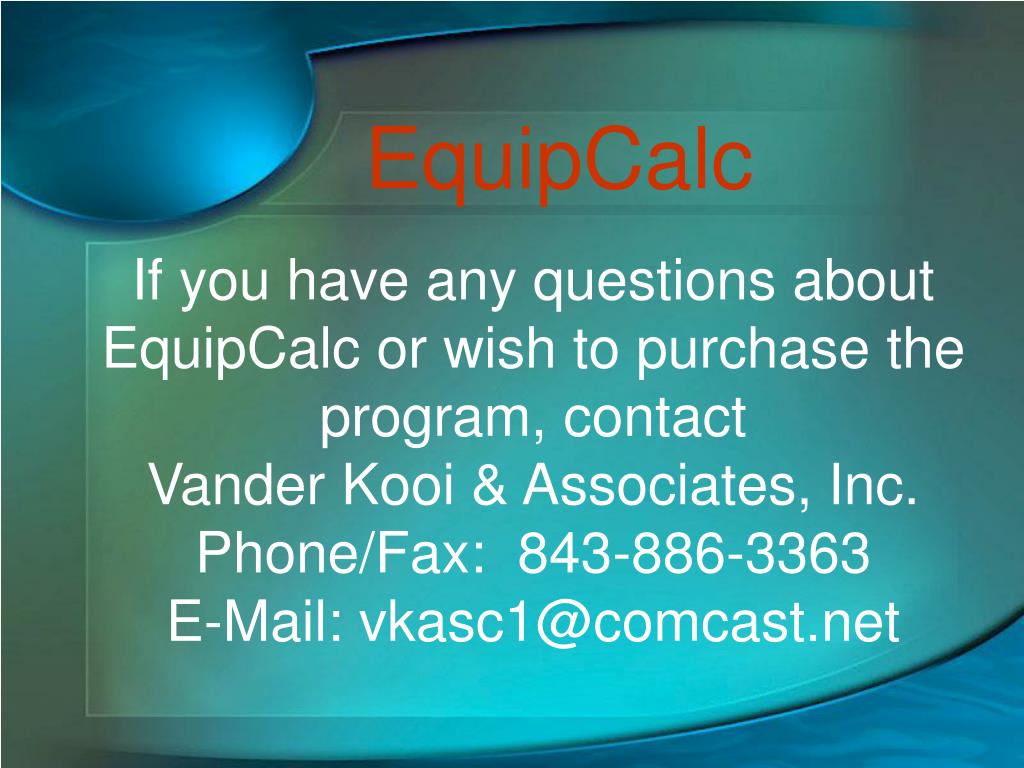 EquipCalc

If you have any questions about EquipCalc or wish to purchase the program, contact
Vander Kooi & Associates, Inc.
Phone/Fax: 843-886-3363
E-Mail: vkasc1@comcast.net